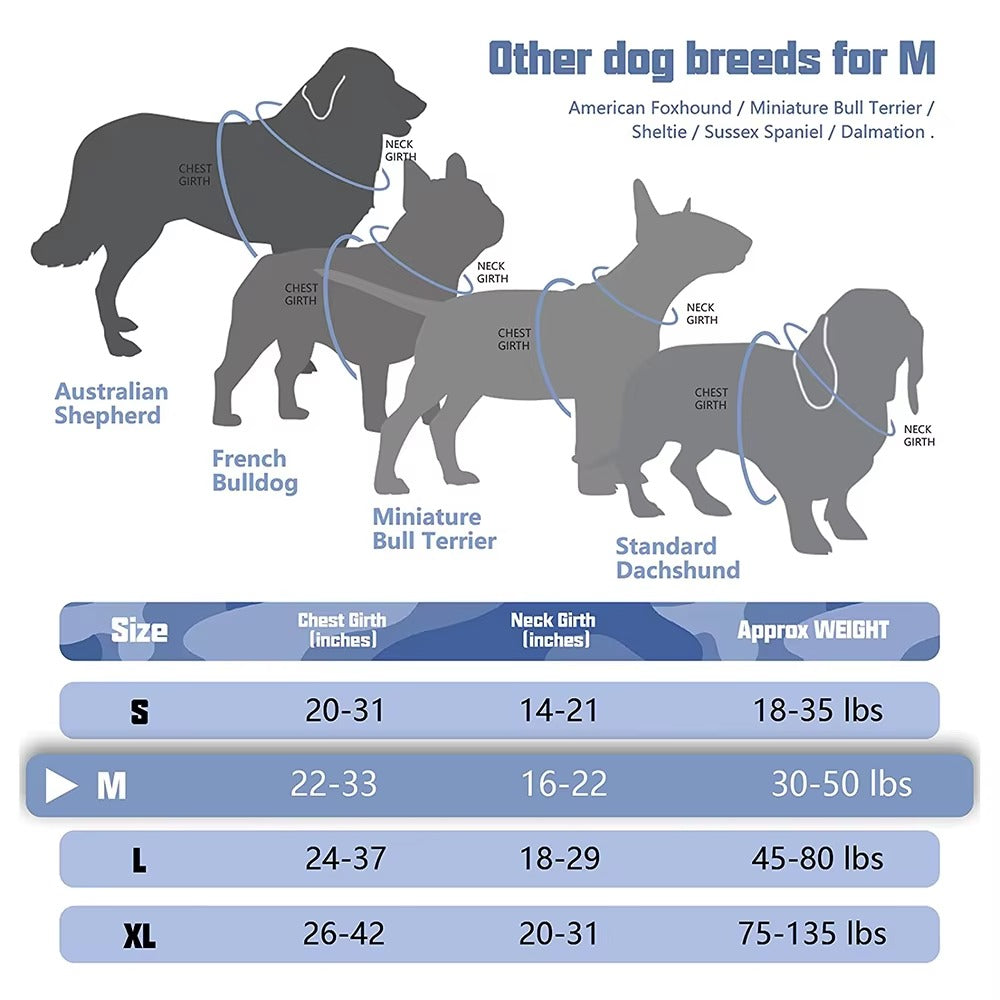 Other dog breeds for M

American Foxhound / Miniature Bull Terrier / Sheltie / Sussex Spaniel / Dalmation .

CHEST GIRTH
NECK GIRTH
Australian Shepherd

CHEST GIRTH
NECK GIRTH
French Bulldog

CHEST GIRTH
NECK GIRTH
Miniature Bull Terrier

CHEST GIRTH
NECK GIRTH
Standard Dachshund

| Size | Chest Girth (inches) | Neck Girth (inches) | Approx WEIGHT |
|---|---|---|---|
| S | 20-31 | 14-21 | 18-35 lbs |
| M | 22-33 | 16-22 | 30-50 lbs |
| L | 24-37 | 18-29 | 45-80 lbs |
| XL | 26-42 | 20-31 | 75-135 lbs |